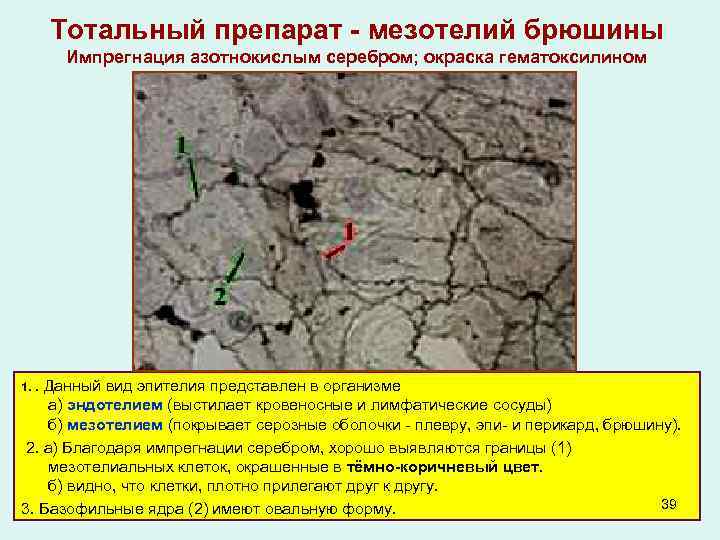 Тотальный препарат - мезотелий брюшины
Импрегнация азотнокислым серебром; окраска гематоксилином

1
1
2

1. . Данный вид эпителия представлен в организме
а) эндотелием (выстилает кровеносные и лимфатические сосуды)
б) мезотелием (покрывает серозные оболочки - плевру, эпи- и перикард, брюшину).

2. а) Благодаря импрегнации серебром, хорошо выявляются границы (1) мезотелиальных клеток, окрашенные в тёмно-коричневый цвет.
б) видно, что клетки, плотно прилегают друг к другу.

3. Базофильные ядра (2) имеют овальную форму.

39